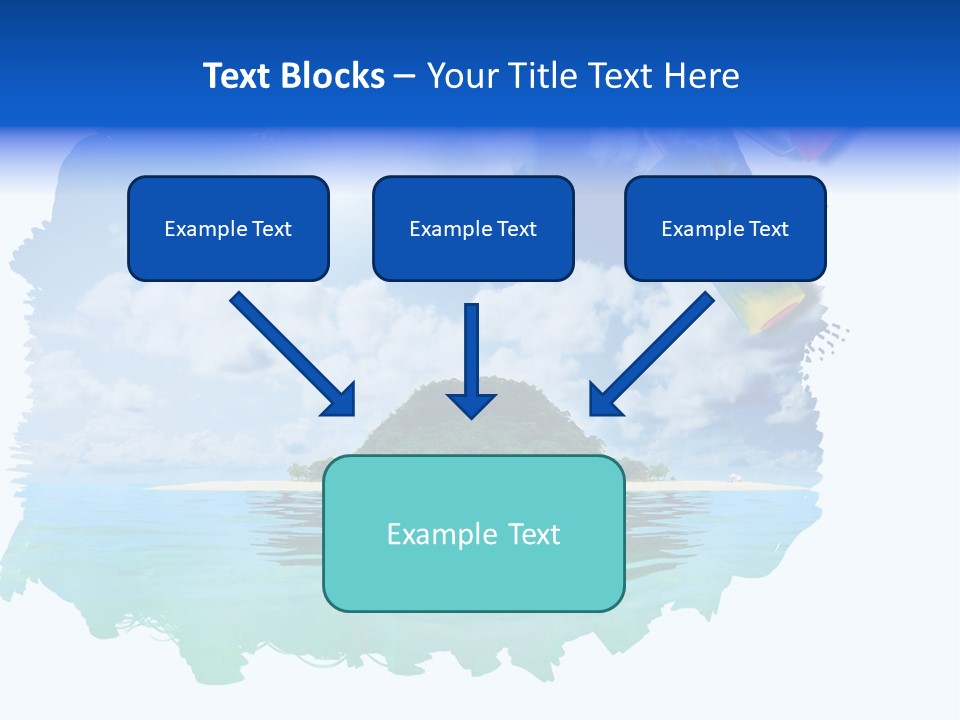 Text Blocks – Your Title Text Here

Example Text

Example Text

Example Text

Example Text